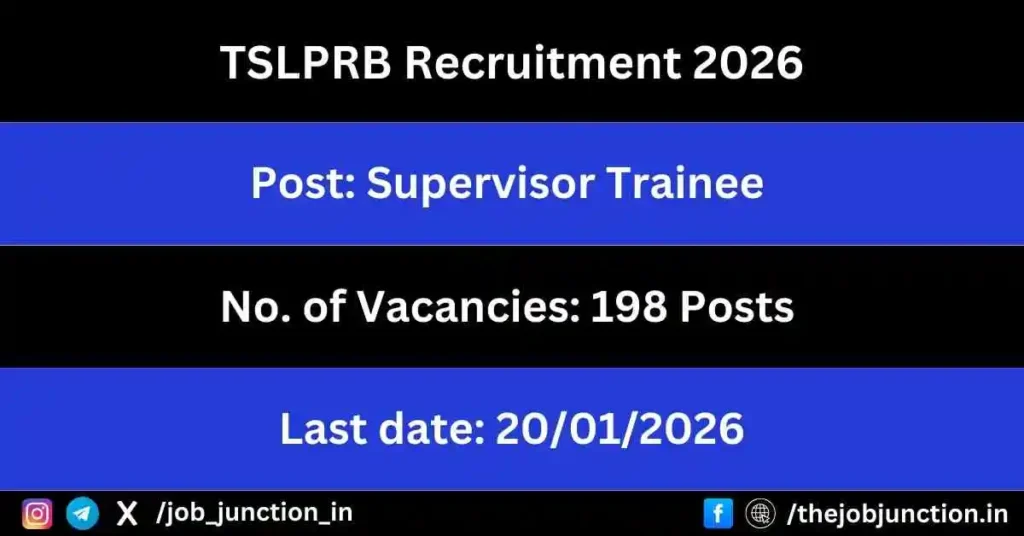 TSLPRB Recruitment 2026

Post: Supervisor Trainee

No. of Vacancies: 198 Posts

Last date: 20/01/2026

/job_junction_in

/thejobjunction.in